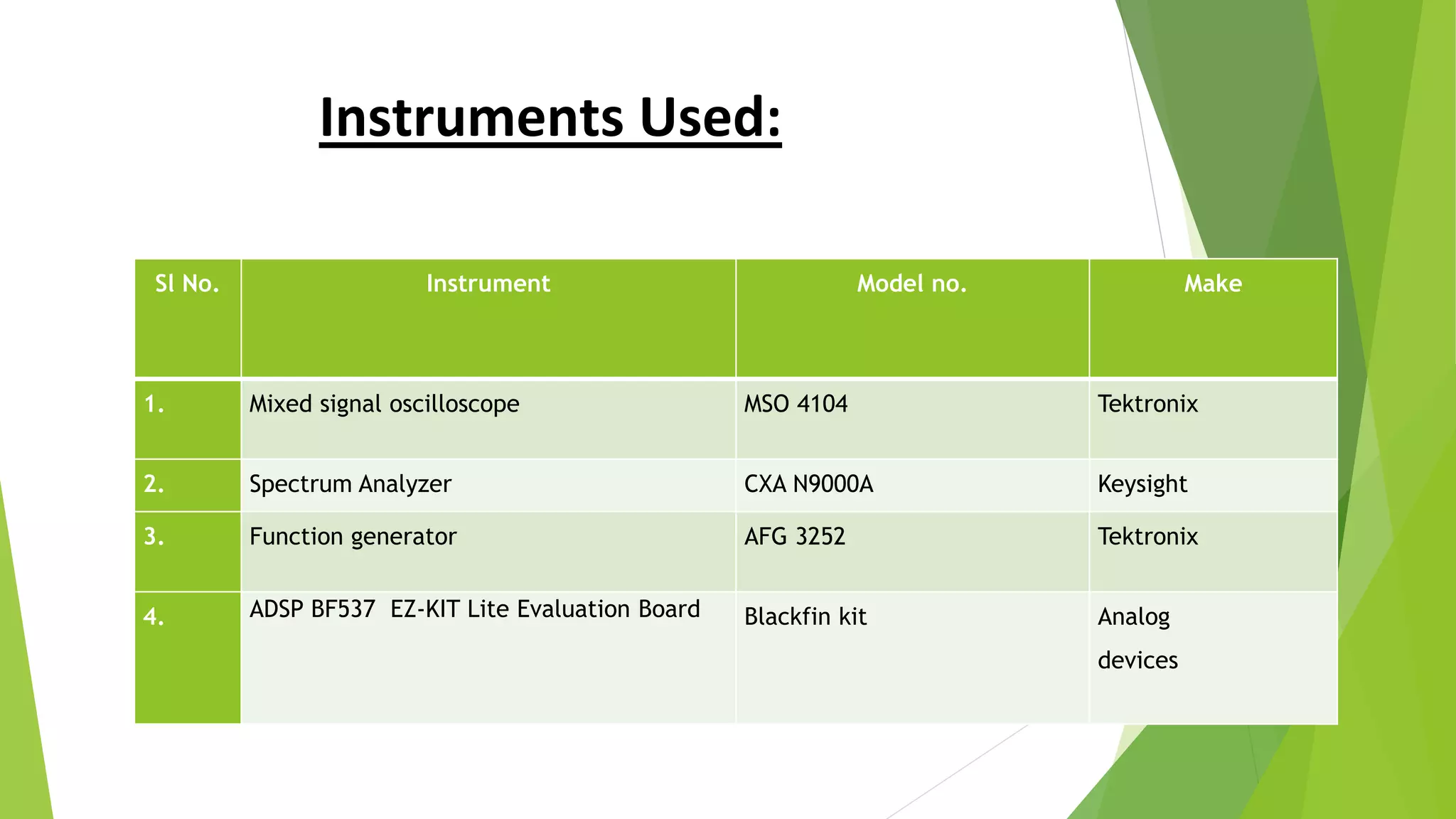 Instruments Used:

| Sl No. | Instrument | Model no. | Make |
|---|---|---|---|
| 1. | Mixed signal oscilloscope | MSO 4104 | Tektronix |
| 2. | Spectrum Analyzer | CXA N9000A | Keysight |
| 3. | Function generator | AFG 3252 | Tektronix |
| 4. | ADSP BF537 EZ-KIT Lite Evaluation Board | Blackfin kit | Analog devices |